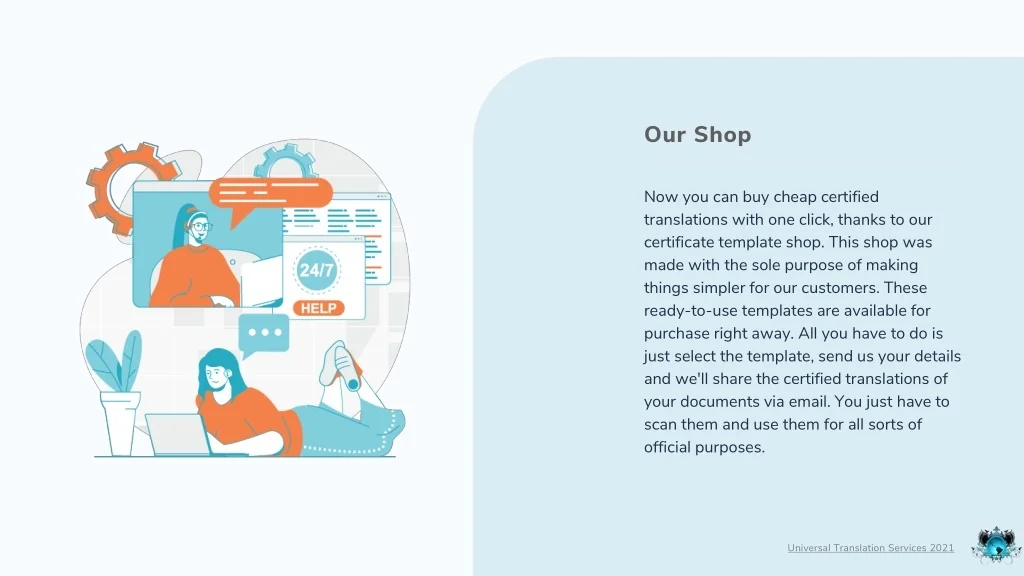 24/7

HELP

Our Shop

Now you can buy cheap certified translations with one click, thanks to our certificate template shop. This shop was made with the sole purpose of making things simpler for our customers. These ready-to-use templates are available for purchase right away. All you have to do is just select the template, send us your details and we'll share the certified translations of your documents via email. You just have to scan them and use them for all sorts of official purposes.

Universal Translation Services 2021